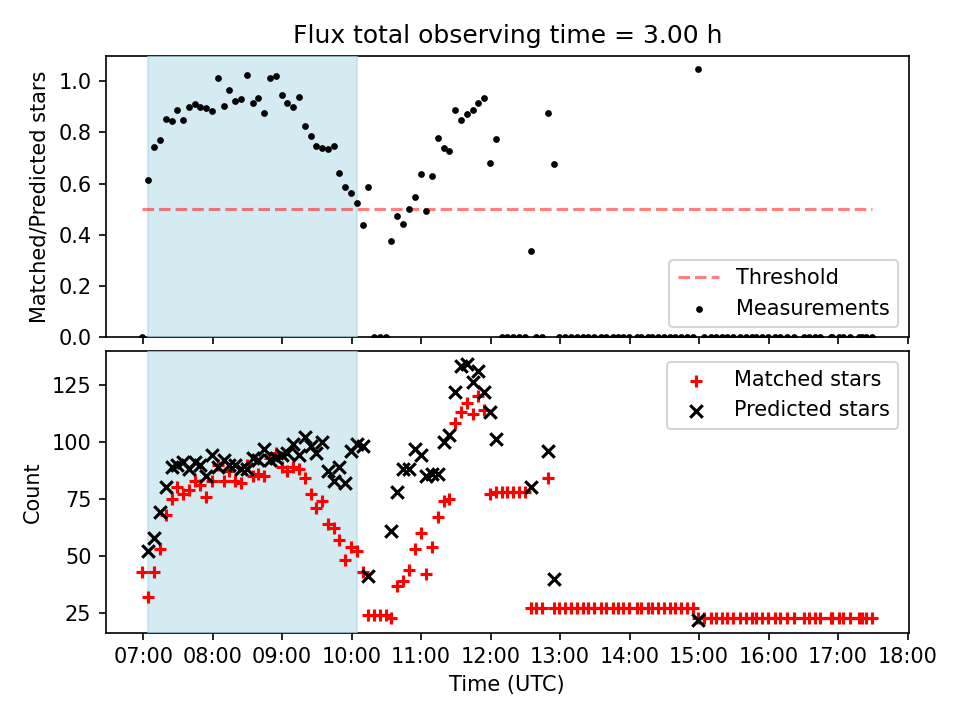 Flux total observing time = 3.00 h

Matched/Predicted stars

1.0
0.8
0.6
0.4
0.2
0.0

Threshold
Measurements

Count

125
100
75
50
25

Matched stars
Predicted stars

07:00 08:00 09:00 10:00 11:00 12:00 13:00 14:00 15:00 16:00 17:00 18:00

Time (UTC)